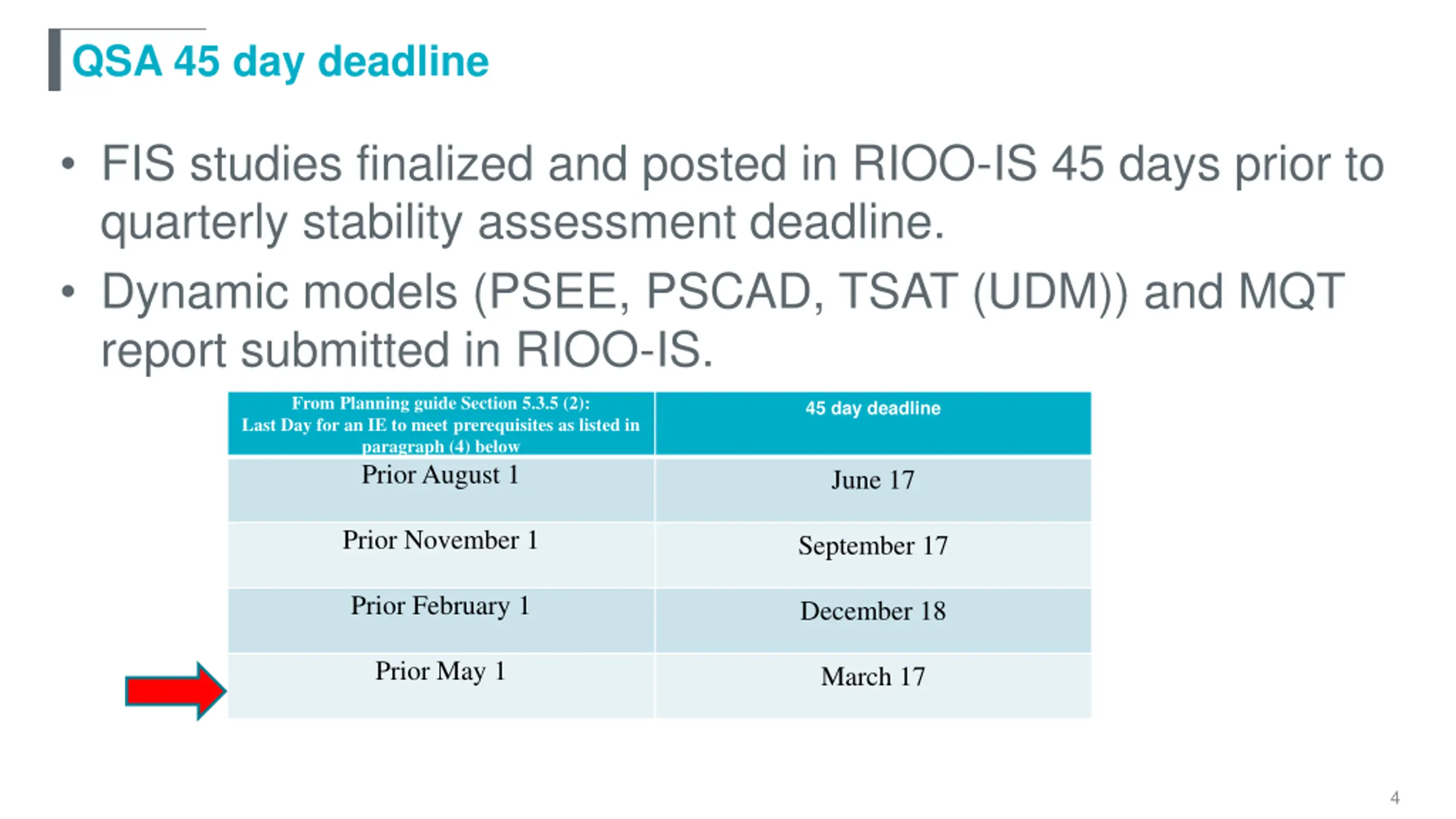 QSA 45 day deadline

• FIS studies finalized and posted in RIOO-IS 45 days prior to quarterly stability assessment deadline.

• Dynamic models (PSEE, PSCAD, TSAT (UDM)) and MQT report submitted in RIOO-IS.

| From Planning guide Section 5.3.5 (2): Last Day for an IE to meet prerequisites as listed in paragraph (4) below | 45 day deadline |
|---|---|
| Prior August 1 | June 17 |
| Prior November 1 | September 17 |
| Prior February 1 | December 18 |
| Prior May 1 | March 17 |

4